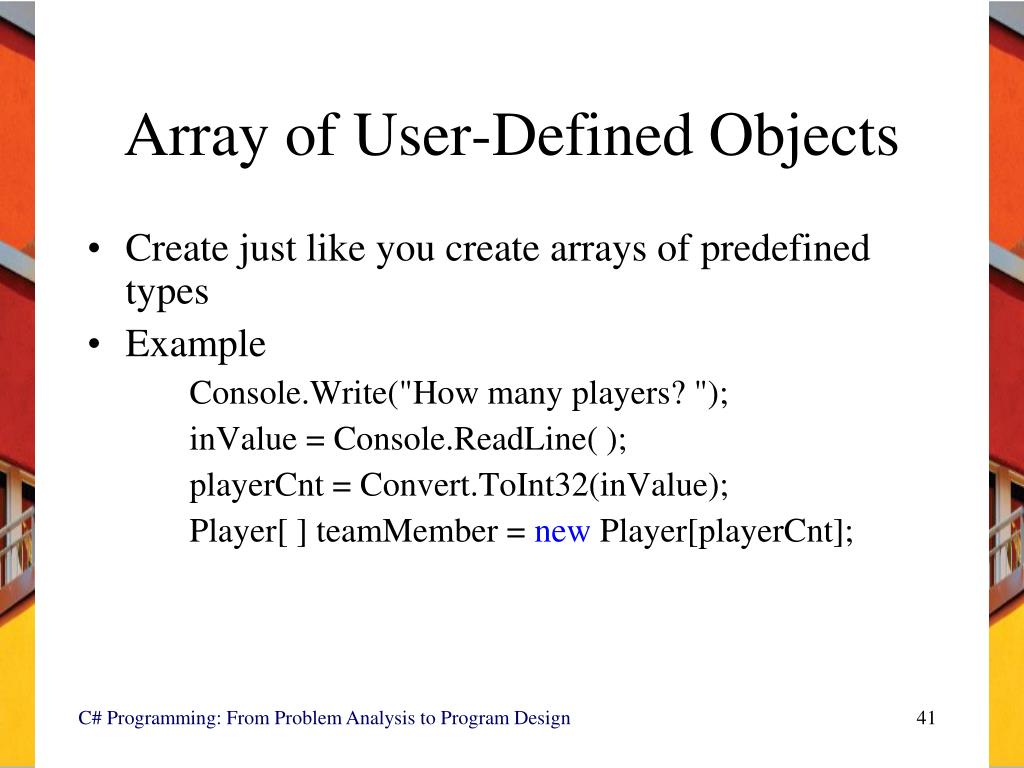 Array of User-Defined Objects

• Create just like you create arrays of predefined types
• Example

Console.Write("How many players? ");
inValue = Console.ReadLine( );
playerCnt = Convert.ToInt32(inValue);
Player[ ] teamMember = new Player[playerCnt];

C# Programming: From Problem Analysis to Program Design

41